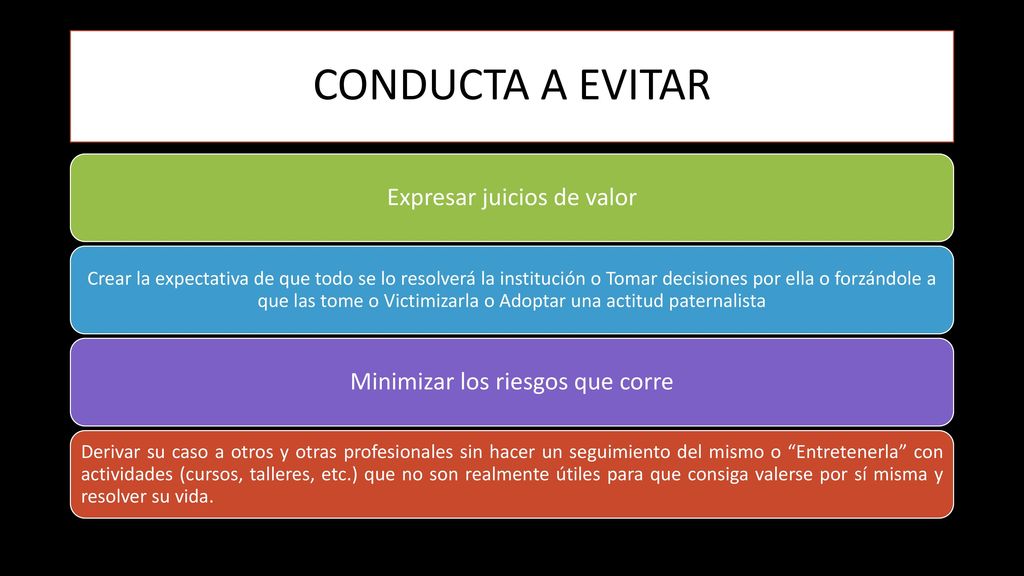 CONDUCTA A EVITAR

Expresar juicios de valor

Crear la expectativa de que todo se lo resolverá la institución o Tomar decisiones por ella o forzándole a que las tome o Victimizarla o Adoptar una actitud paternalista

Minimizar los riesgos que corre

Derivar su caso a otros y otras profesionales sin hacer un seguimiento del mismo o “Entretenerla” con actividades (cursos, talleres, etc.) que no son realmente útiles para que consiga valerse por sí misma y resolver su vida.